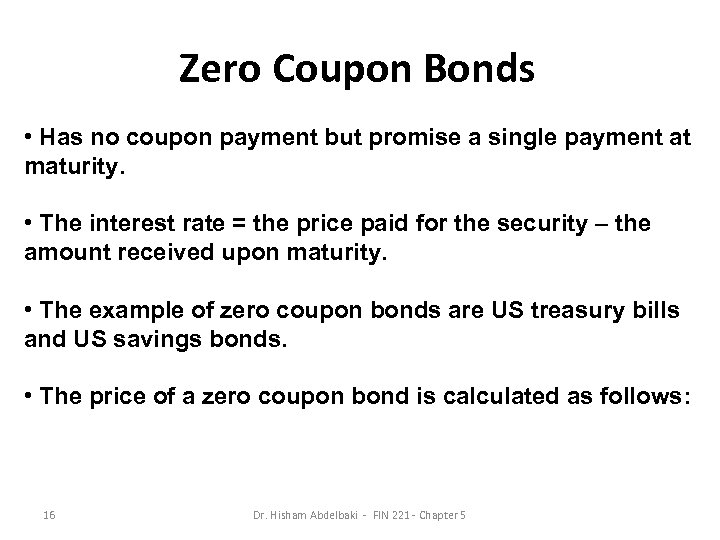 Zero Coupon Bonds

• Has no coupon payment but promise a single payment at maturity.

• The interest rate = the price paid for the security – the amount received upon maturity.

• The example of zero coupon bonds are US treasury bills and US savings bonds.

• The price of a zero coupon bond is calculated as follows:

16

Dr. Hisham Abdelbaki - FIN 221 - Chapter 5